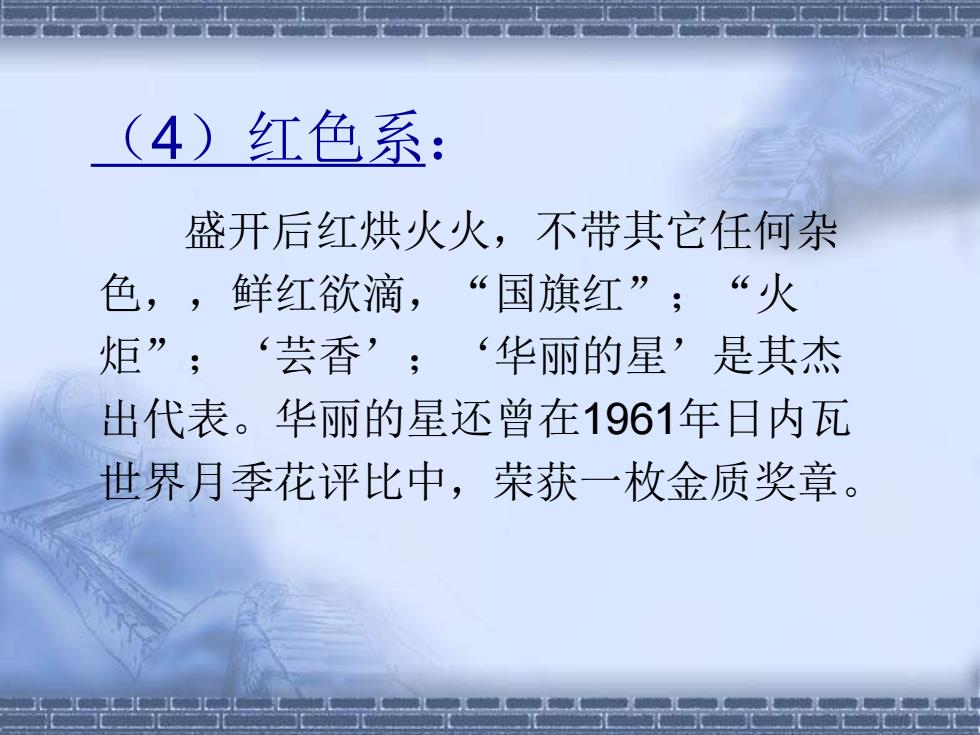 （4）红色系：

盛开后红烘火火，不带其它任何杂色，，鲜红欲滴，“国旗红”；“火炬”；‘芸香’；‘华丽的星’是其杰出代表。华丽的星还曾在1961年日内瓦世界月季花评比中，荣获一枚金质奖章。